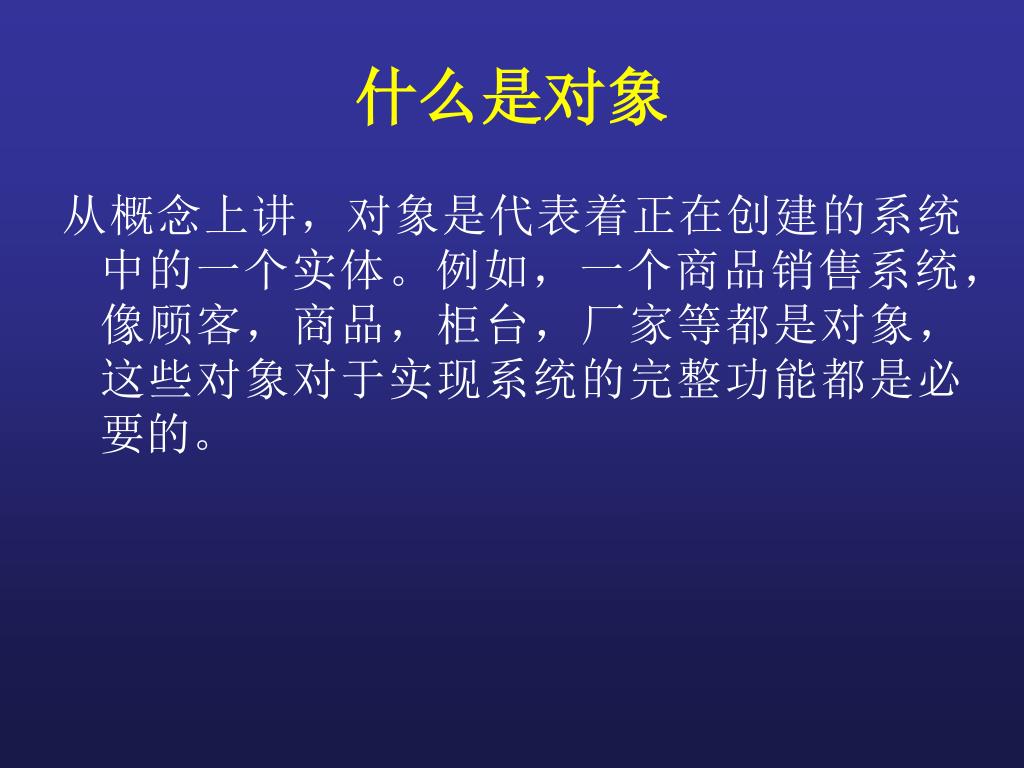 什么是对象

从概念上讲，对象是代表着正在创建的系统中的一个实体。例如，一个商品销售系统，像顾客，商品，柜台，厂家等都是对象，这些对象对于实现系统的完整功能都是必要的。